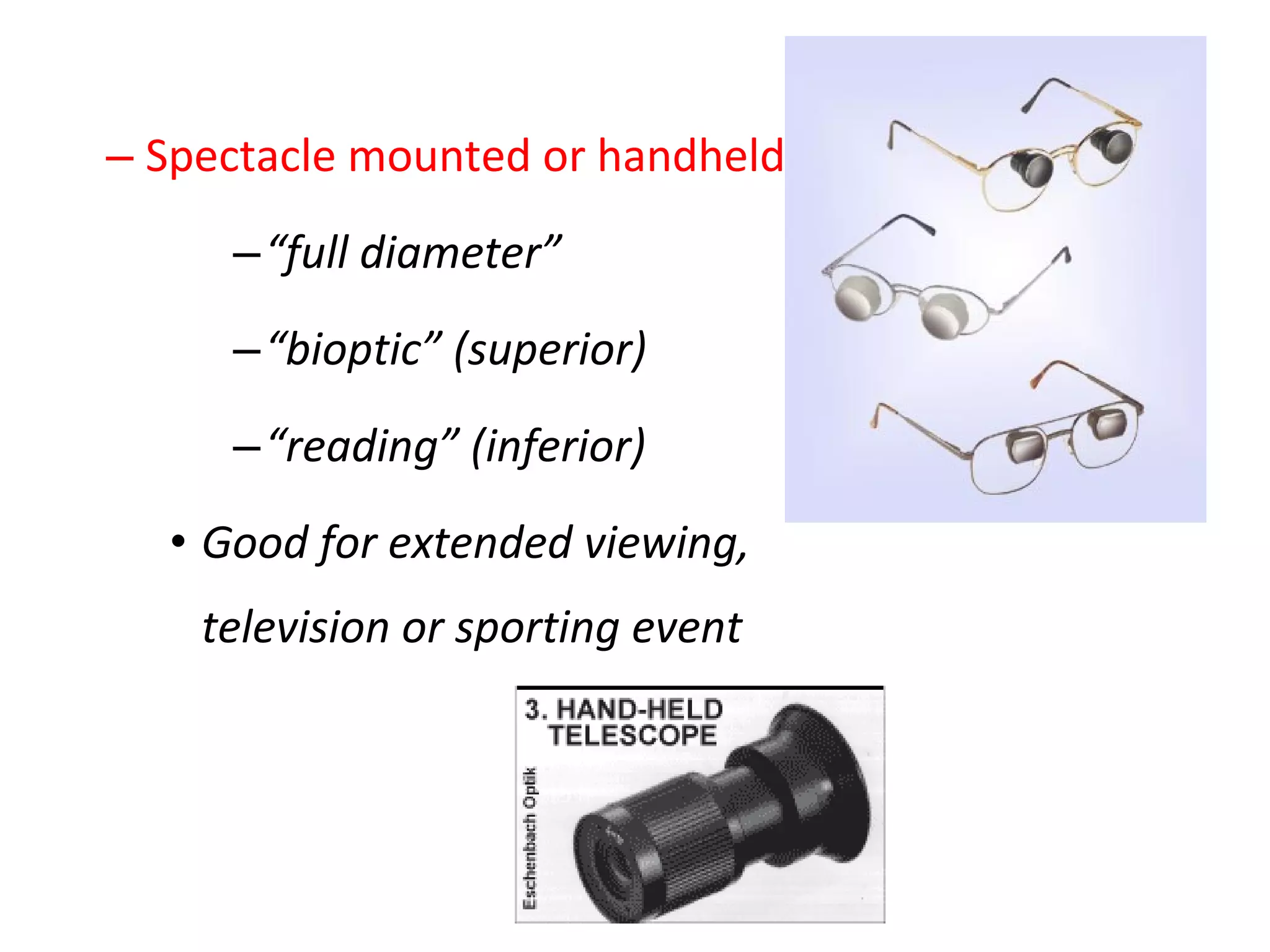 – Spectacle mounted or handheld

– “full diameter”

– “bioptic” (superior)

– “reading” (inferior)

• Good for extended viewing, television or sporting event

3. HAND-HELD TELESCOPE

Eschenbach Optik